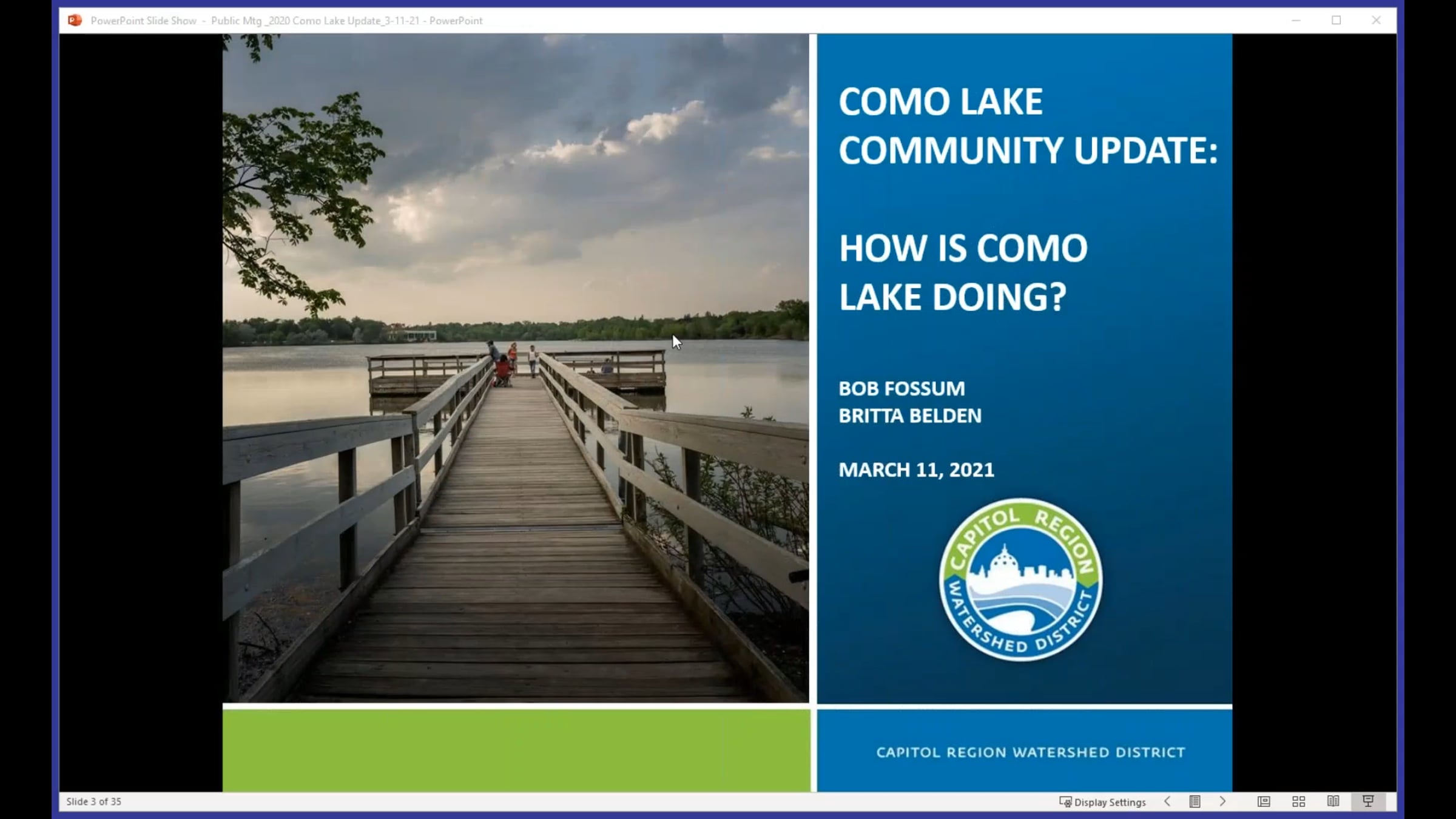 PowerPoint Slide Show - Public Mtg _2020 Como Lake Update_3-11-21 - PowerPoint

COMO LAKE COMMUNITY UPDATE:

HOW IS COMO LAKE DOING?

BOB FOSSUM
BRITTA BELDEN

MARCH 11, 2021

CAPITOL REGION WATERSHED DISTRICT

CAPITOL REGION WATERSHED DISTRICT

Slide 3 of 35

Display Settings